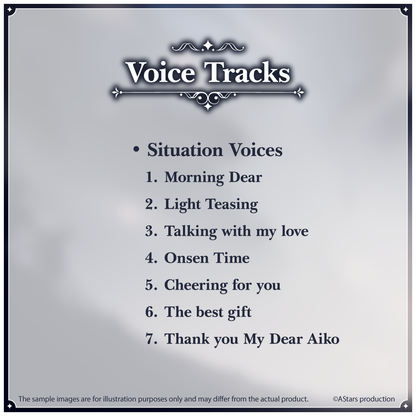 Voice Tracks

• Situation Voices

1. Morning Dear
2. Light Teasing
3. Talking with my love
4. Onsen Time
5. Cheering for you
6. The best gift
7. Thank you My Dear Aiko

The sample images are for illustration purposes only and may differ from the actual product. ©AStars production